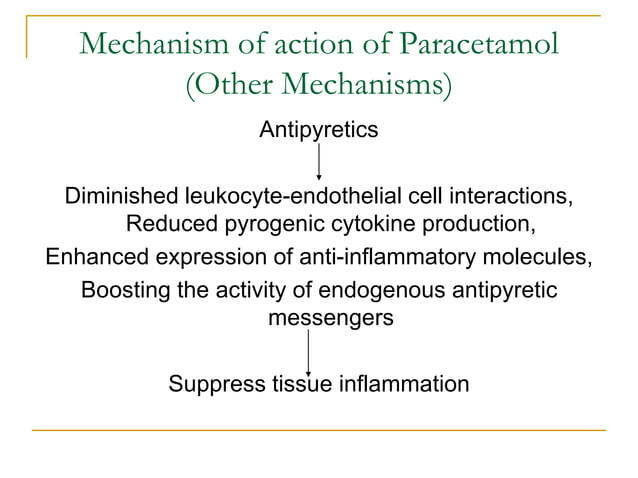 Mechanism of action of Paracetamol (Other Mechanisms)

Antipyretics

Diminished leukocyte-endothelial cell interactions, Reduced pyrogenic cytokine production, Enhanced expression of anti-inflammatory molecules, Boosting the activity of endogenous antipyretic messengers

Suppress tissue inflammation